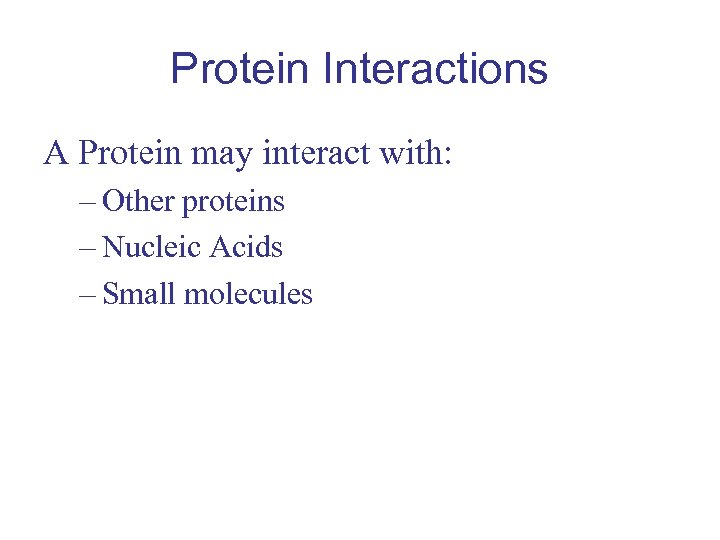 Protein Interactions

A Protein may interact with:

– Other proteins
– Nucleic Acids
– Small molecules